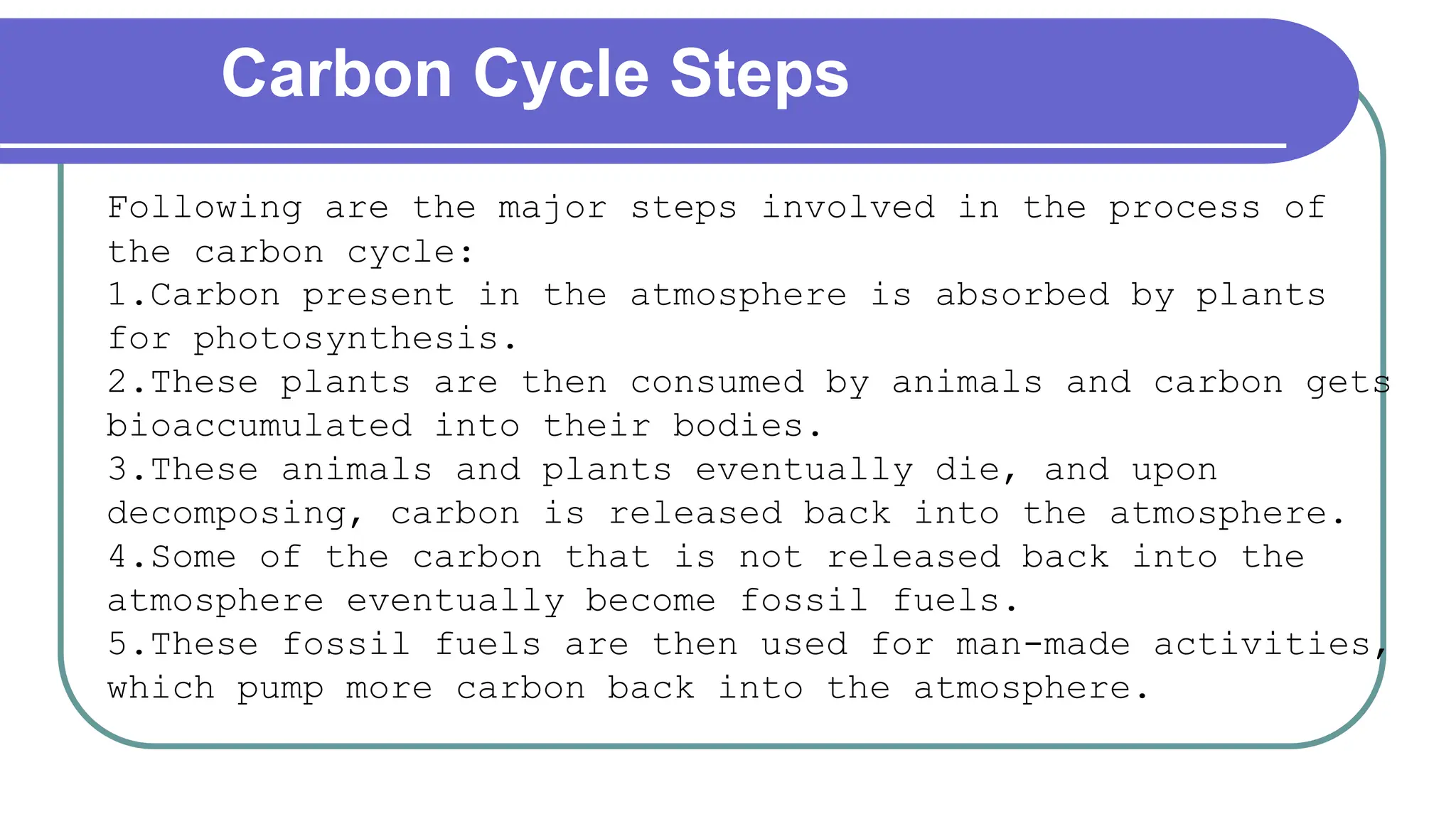 Carbon Cycle Steps

Following are the major steps involved in the process of the carbon cycle:
1.Carbon present in the atmosphere is absorbed by plants for photosynthesis.
2.These plants are then consumed by animals and carbon gets bioaccumulated into their bodies.
3.These animals and plants eventually die, and upon decomposing, carbon is released back into the atmosphere.
4.Some of the carbon that is not released back into the atmosphere eventually become fossil fuels.
5.These fossil fuels are then used for man-made activities, which pump more carbon back into the atmosphere.